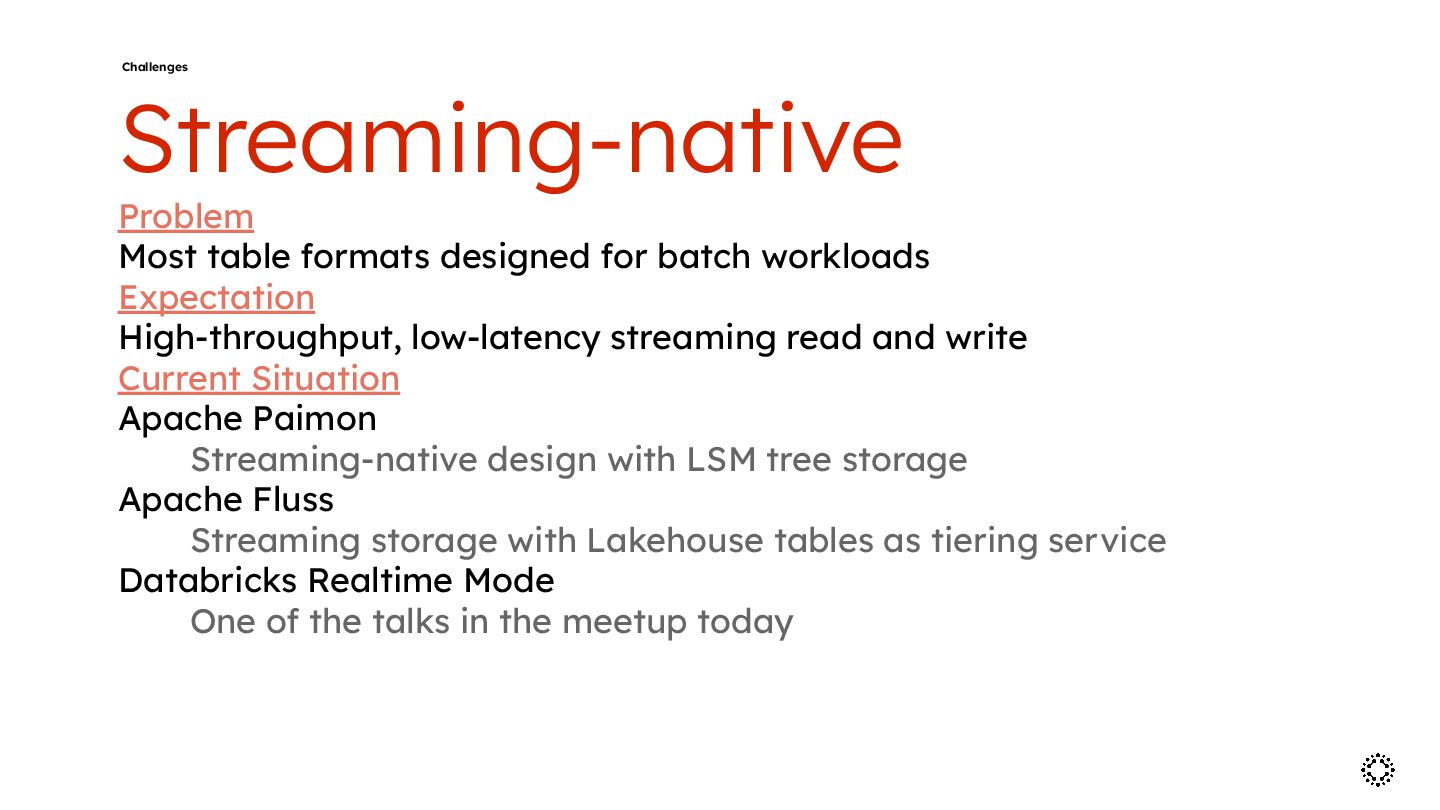 Challenges

Streaming-native

Problem
Most table formats designed for batch workloads
Expectation
High-throughput, low-latency streaming read and write
Current Situation
Apache Paimon
Streaming-native design with LSM tree storage
Apache Fluss
Streaming storage with Lakehouse tables as tiering service
Databricks Realtime Mode
One of the talks in the meetup today